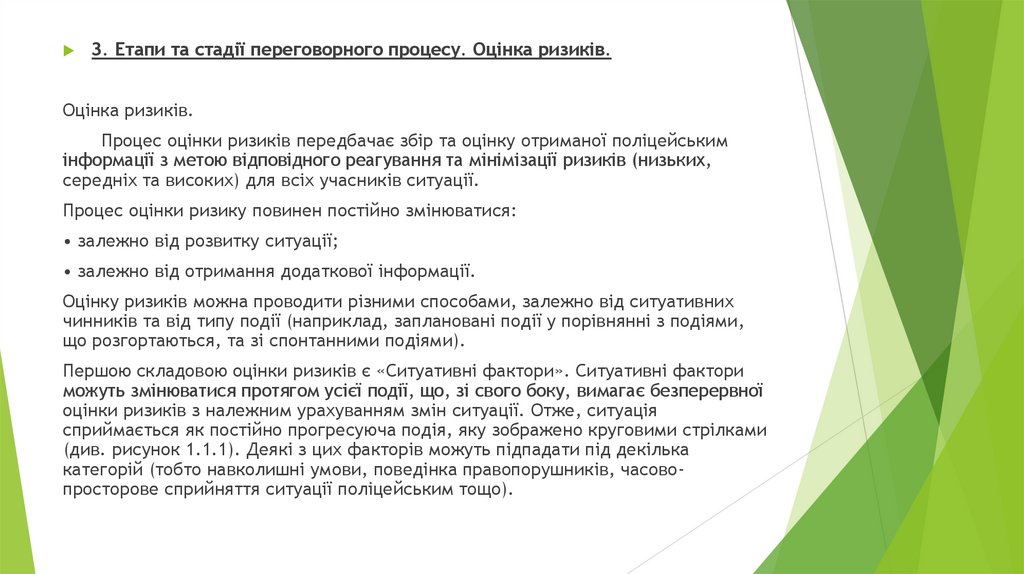 3. Етапи та стадії переговорного процесу. Оцінка ризиків.

Оцінка ризиків.

Процес оцінки ризиків передбачає збір та оцінку отриманої поліцейським інформації з метою відповідного реагування та мінімізації ризиків (низьких, середніх та високих) для всіх учасників ситуації.

Процес оцінки ризику повинен постійно змінюватися:

• залежно від розвитку ситуації;

• залежно від отримання додаткової інформації.

Оцінку ризиків можна проводити різними способами, залежно від ситуативних чинників та від типу події (наприклад, заплановані події у порівнянні з подіями, що розгортаються, та зі спонтанними подіями).

Першою складовою оцінки ризиків є «Ситуативні фактори». Ситуативні фактори можуть змінюватися протягом усієї події, що, зі свого боку, вимагає безперервної оцінки ризиків з належним урахуванням змін ситуації. Отже, ситуація сприймається як постійно прогресуюча подія, яку зображено круговими стрілками (див. рисунок 1.1.1). Деякі з цих факторів можуть підпадати під декілька категорій (тобто навколишні умови, поведінка правопорушників, часово-просторове сприйняття ситуації поліцейським тощо).